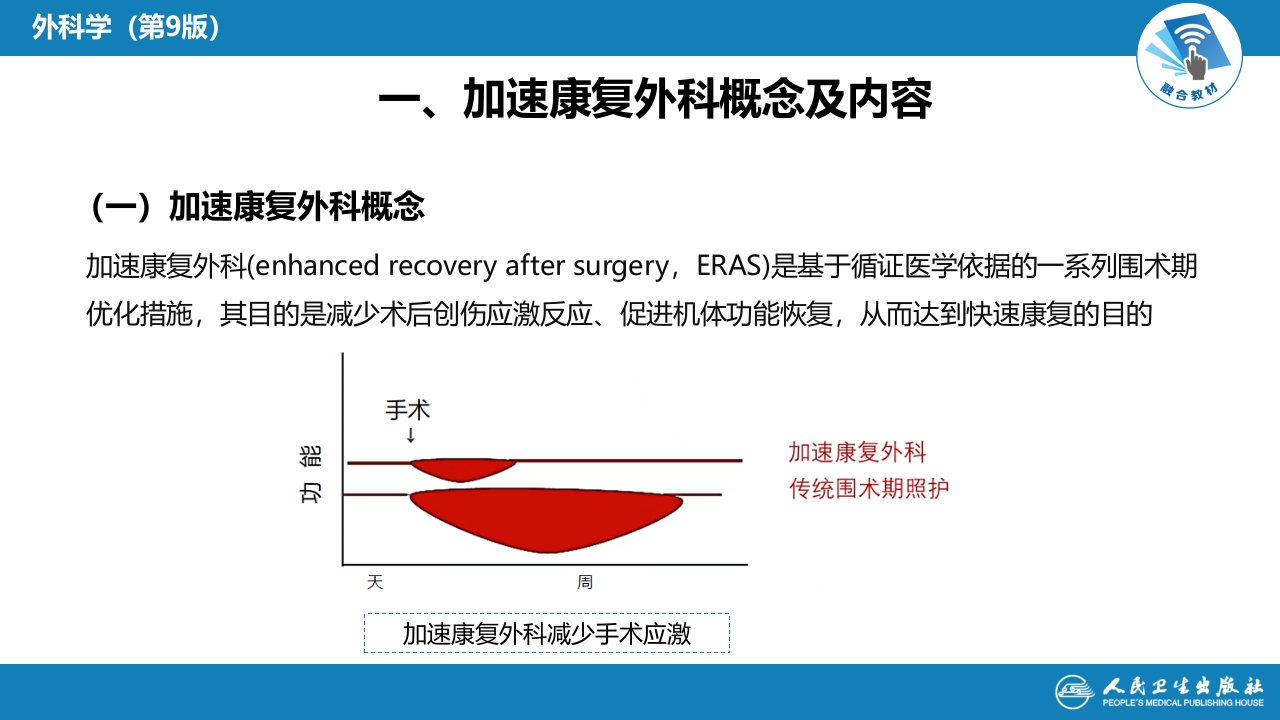 外科学（第9版）

融合教材

一、加速康复外科概念及内容

（一）加速康复外科概念

加速康复外科(enhanced recovery after surgery，ERAS)是基于循证医学依据的一系列围术期优化措施，其目的是减少术后创伤应激反应、促进机体功能恢复，从而达到快速康复的目的

手术
↓

功能

加速康复外科
传统围术期照护

天
周

加速康复外科减少手术应激

人民卫生出版社
PEOPLE'S MEDICAL PUBLISHING HOUSE